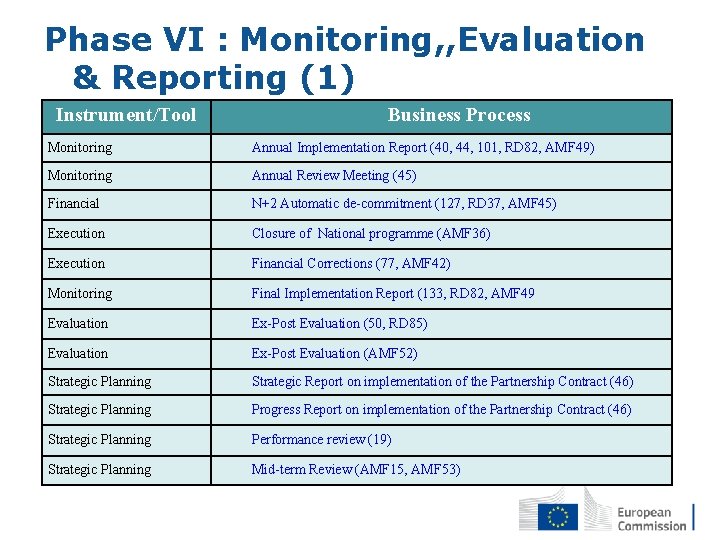 Phase VI : Monitoring,,Evaluation & Reporting (1)

| Instrument/Tool | Business Process |
|---|---|
| Monitoring | Annual Implementation Report (40, 44, 101, RD82, AMF49) |
| Monitoring | Annual Review Meeting (45) |
| Financial | N+2 Automatic de-commitment (127, RD37, AMF45) |
| Execution | Closure of National programme (AMF36) |
| Execution | Financial Corrections (77, AMF42) |
| Monitoring | Final Implementation Report (133, RD82, AMF49 |
| Evaluation | Ex-Post Evaluation (50, RD85) |
| Evaluation | Ex-Post Evaluation (AMF52) |
| Strategic Planning | Strategic Report on implementation of the Partnership Contract (46) |
| Strategic Planning | Progress Report on implementation of the Partnership Contract (46) |
| Strategic Planning | Performance review (19) |
| Strategic Planning | Mid-term Review (AMF15, AMF53) |

European Commission